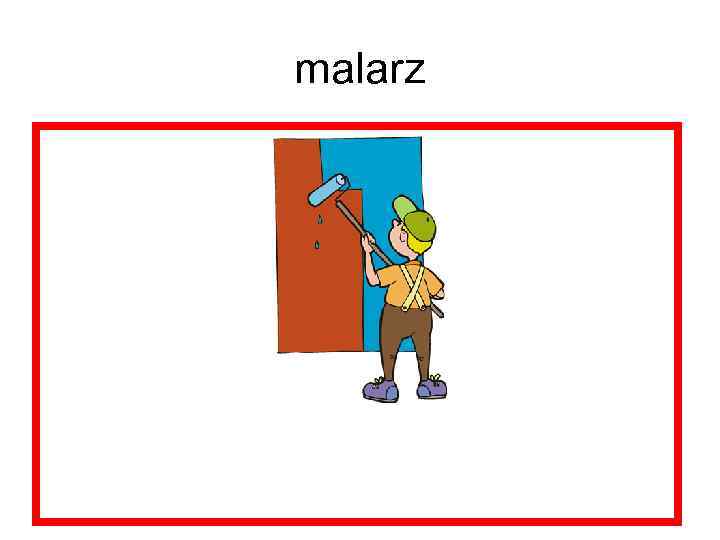 malarz